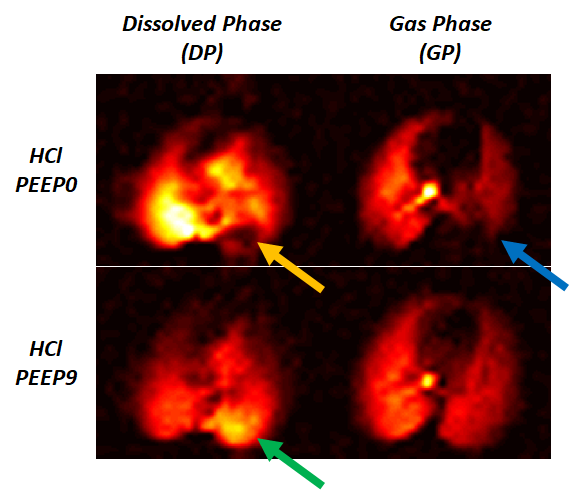 Dissolved Phase (DP)

Gas Phase (GP)

HCl PEEP0

HCl PEEP9